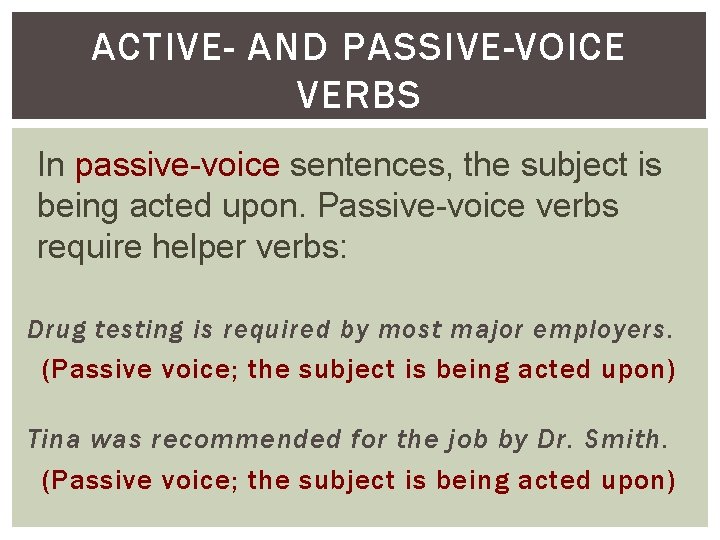 ACTIVE- AND PASSIVE-VOICE VERBS

In passive-voice sentences, the subject is being acted upon. Passive-voice verbs require helper verbs:

Drug testing is required by most major employers.

(Passive voice; the subject is being acted upon)

Tina was recommended for the job by Dr. Smith.

(Passive voice; the subject is being acted upon)